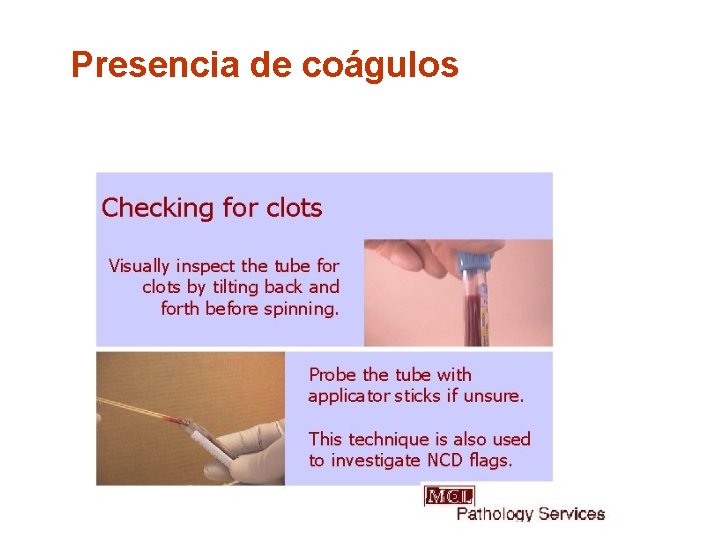 Presencia de coágulos

Checking for clots

Visually inspect the tube for clots by tilting back and forth before spinning.

Probe the tube with applicator sticks if unsure.

This technique is also used to investigate NCD flags.

MCL

Pathology Services